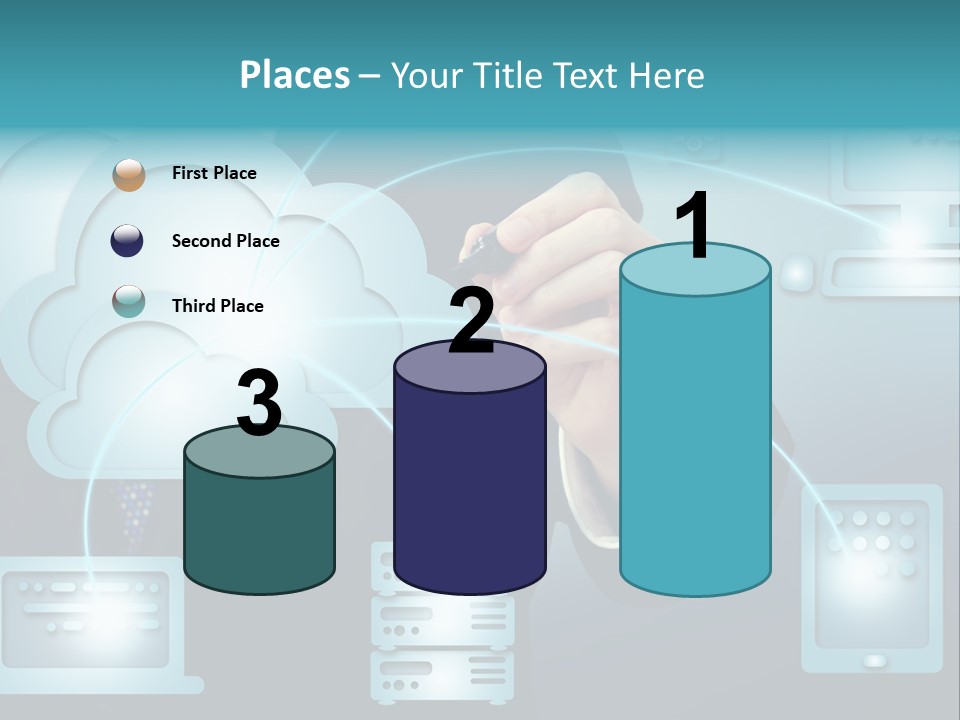 Places – Your Title Text Here

First Place

Second Place

Third Place

3

2

1